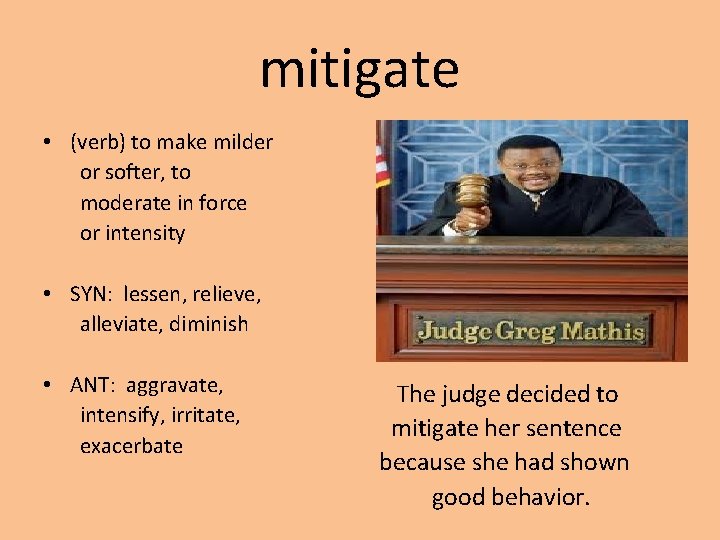 mitigate

• (verb) to make milder or softer, to moderate in force or intensity

• SYN: lessen, relieve, alleviate, diminish

• ANT: aggravate, intensify, irritate, exacerbate

Judge Greg Mathis

The judge decided to mitigate her sentence because she had shown good behavior.